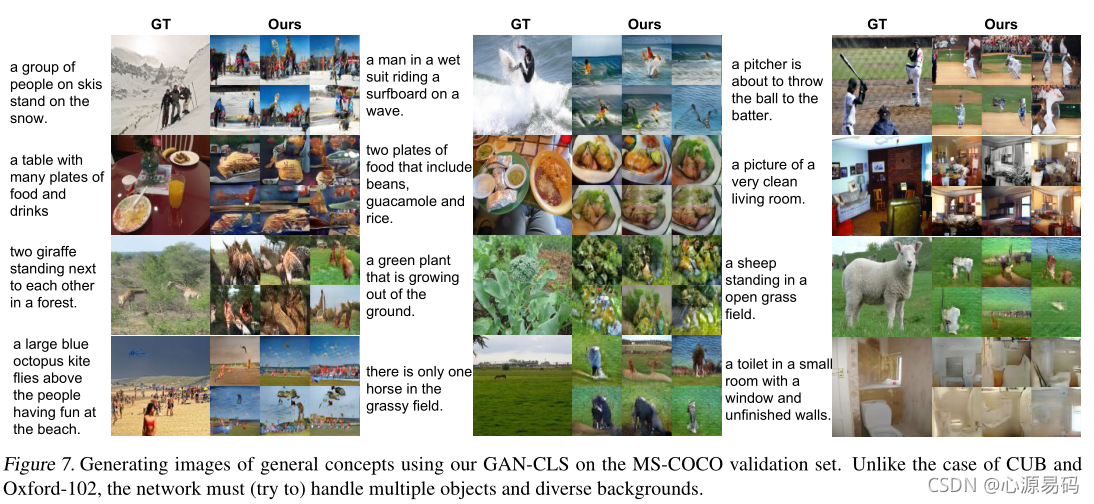 GT Ours

a group of people on skis stand on the snow.

a table with many plates of food and drinks

two giraffe standing next to each other in a forest.

a large blue octopus kite flies above the people having fun at the beach.

GT Ours

a man in a wet suit riding a surfboard on a wave.

two plates of food that include beans, guacamole and rice.

a green plant that is growing out of the ground.

there is only one horse in the grassy field.

GT Ours

a pitcher is about to throw the ball to the batter.

a picture of a very clean living room.

a sheep standing in a open grass field.

a toilet in a small room with a window and unfinished walls.

Figure 7. Generating images of general concepts using our GAN-CLS on the MS-COCO validation set. Unlike the case of CUB and Oxford-102, the network must (try to) handle multiple objects and diverse backgrounds.

CSDN @心源易码